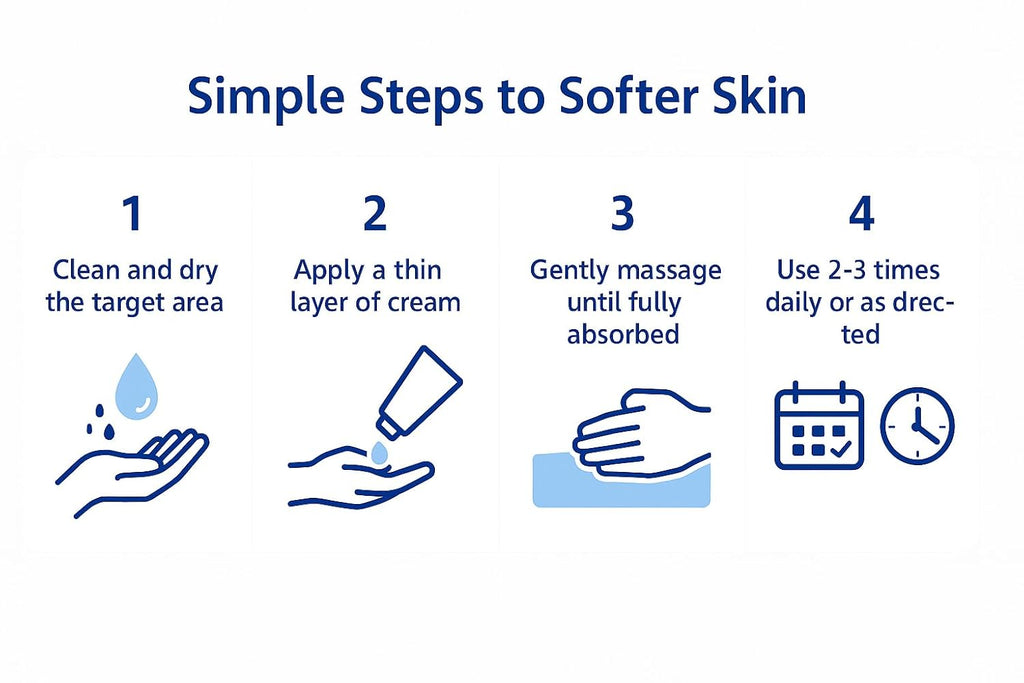 Simple Steps to Softer Skin

1
Clean and dry the target area

2
Apply a thin layer of cream

3
Gently massage until fully absorbed

4
Use 2-3 times daily or as drected